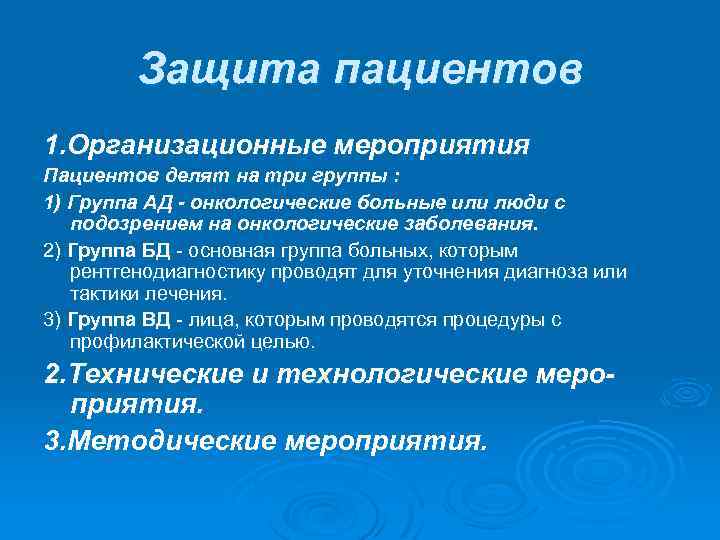 Защита пациентов

1.Организационные мероприятия

Пациентов делят на три группы :

1) Группа АД - онкологические больные или люди с подозрением на онкологические заболевания.

2) Группа БД - основная группа больных, которым рентгенодиагностику проводят для уточнения диагноза или тактики лечения.

3) Группа ВД - лица, которым проводятся процедуры с профилактической целью.

2.Технические и технологические мероприятия.

3.Методические мероприятия.